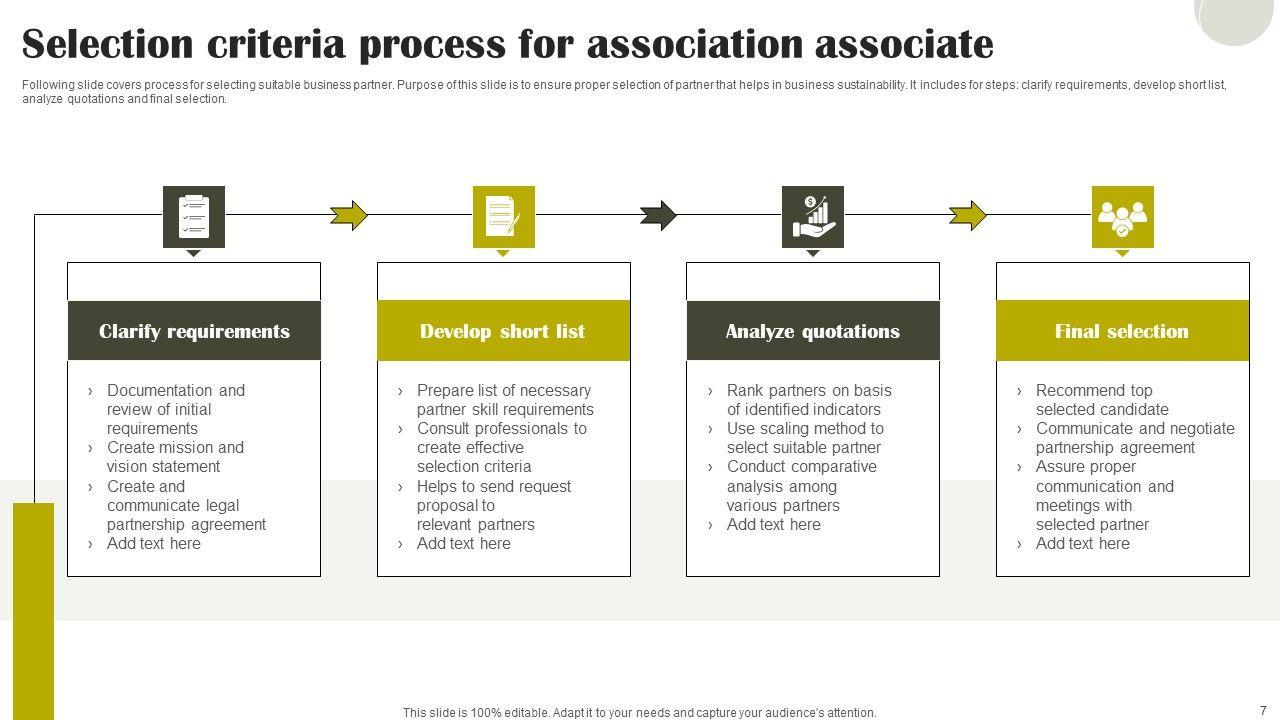 Selection criteria process for association associate

Following slide covers process for selecting suitable business partner. Purpose of this slide is to ensure proper selection of partner that helps in business sustainability. It includes for steps: clarify requirements, develop short list, analyze quotations and final selection.

Clarify requirements

› Documentation and review of initial requirements
› Create mission and vision statement
› Create and communicate legal partnership agreement
› Add text here

Develop short list

› Prepare list of necessary partner skill requirements
› Consult professionals to create effective selection criteria
› Helps to send request proposal to relevant partners
› Add text here

Analyze quotations

› Rank partners on basis of identified indicators
› Use scaling method to select suitable partner
› Conduct comparative analysis among various partners
› Add text here

Final selection

› Recommend top selected candidate
› Communicate and negotiate partnership agreement
› Assure proper communication and meetings with selected partner
› Add text here

This slide is 100% editable. Adapt it to your needs and capture your audience's attention.

7